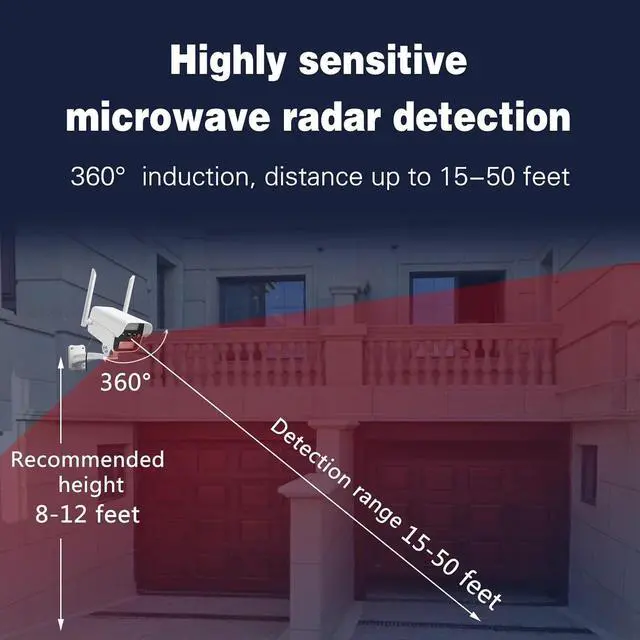 Highly sensitive microwave radar detection

360° induction, distance up to 15–50 feet

360°

Recommended height 8-12 feet

Detection range 15-50 feet